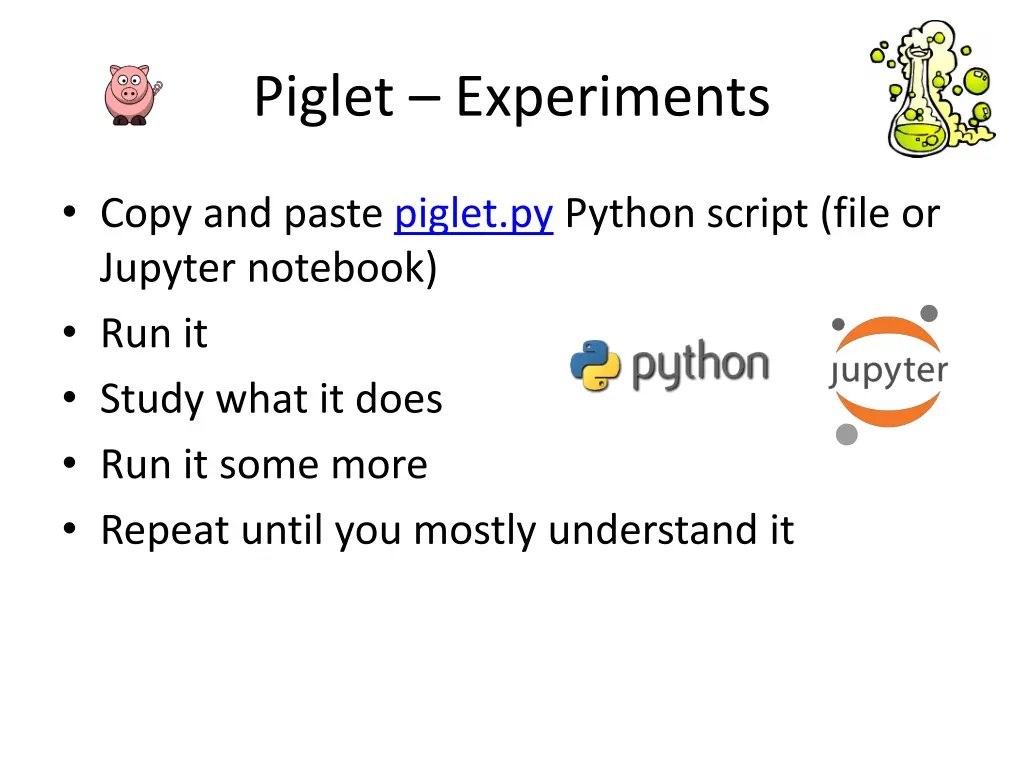 Piglet – Experiments

• Copy and paste piglet.py Python script (file or Jupyter notebook)
• Run it
• Study what it does
• Run it some more
• Repeat until you mostly understand it

python

jupyter